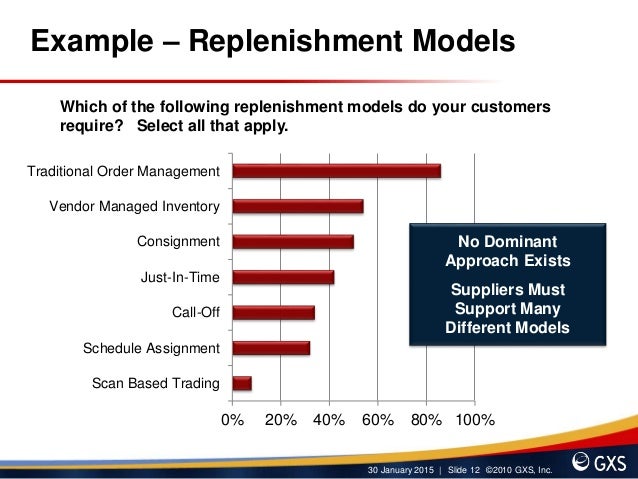 Example – Replenishment Models

Which of the following replenishment models do your customers require? Select all that apply.

Traditional Order Management
Vendor Managed Inventory
Consignment
Just-In-Time
Call-Off
Schedule Assignment
Scan Based Trading

0% 20% 40% 60% 80% 100%

No Dominant Approach Exists

Suppliers Must Support Many Different Models

30 January 2015 | Slide 12 ©2010 GXS, Inc.

GXS